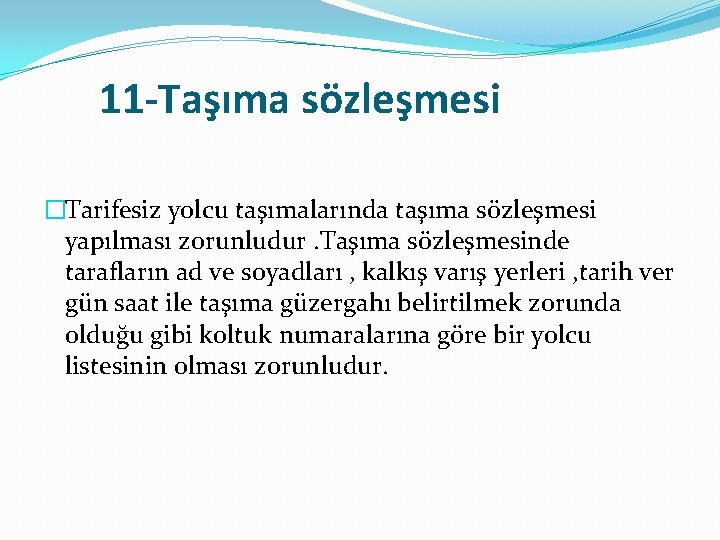 11-Taşıma sözleşmesi

Tarifesiz yolcu taşımalarında taşıma sözleşmesi yapılması zorunludur .Taşıma sözleşmesinde tarafların ad ve soyadları , kalkış varış yerleri ,tarih ver gün saat ile taşıma güzergahı belirtilmek zorunda olduğu gibi koltuk numaralarına göre bir yolcu listesinin olması zorunludur.